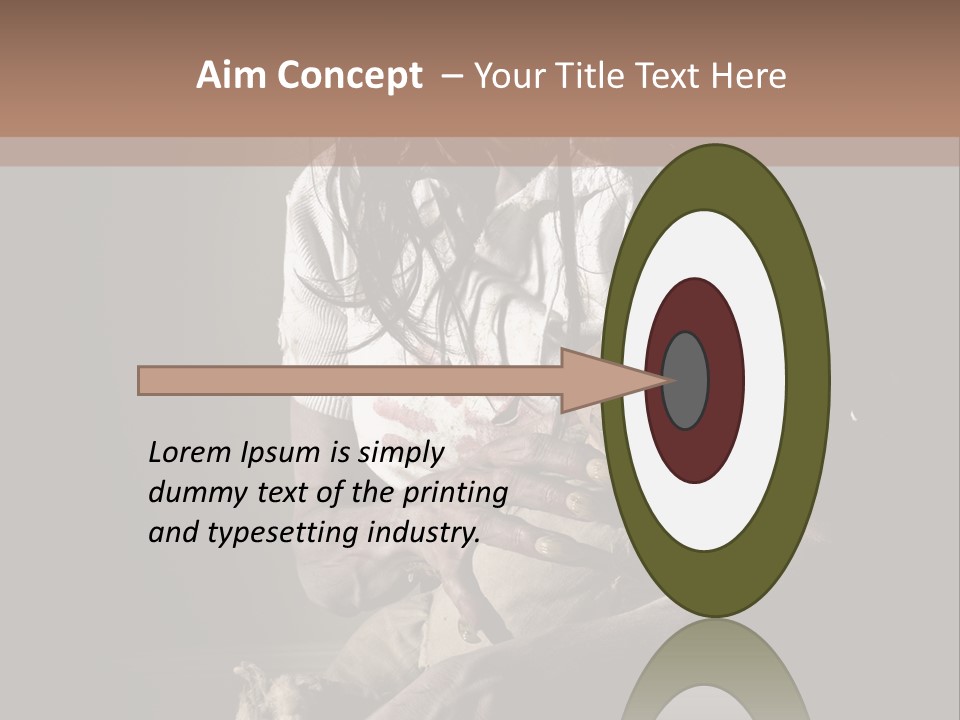 Aim Concept – Your Title Text Here

Lorem Ipsum is simply dummy text of the printing and typesetting industry.